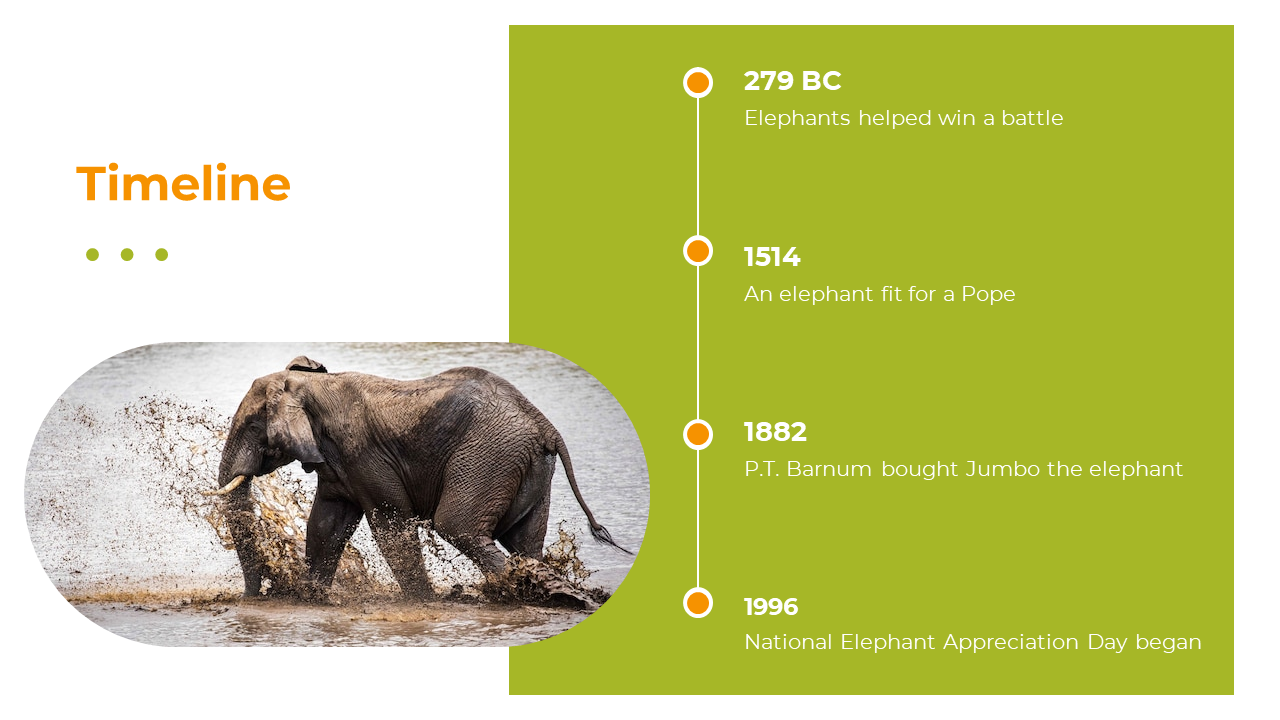 Timeline

279 BC
Elephants helped win a battle

1514
An elephant fit for a Pope

1882
P.T. Barnum bought Jumbo the elephant

1996
National Elephant Appreciation Day began